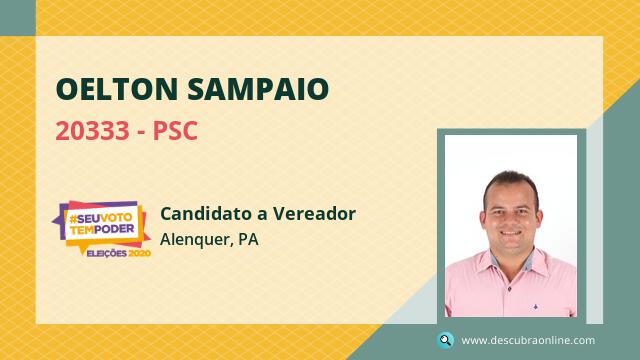 OELTON SAMPAIO

20333 - PSC

#SEUVOTO TEMPODER
ELEIÇÕES 2020

Candidato a Vereador
Alenquer, PA

www.descubraonline.com